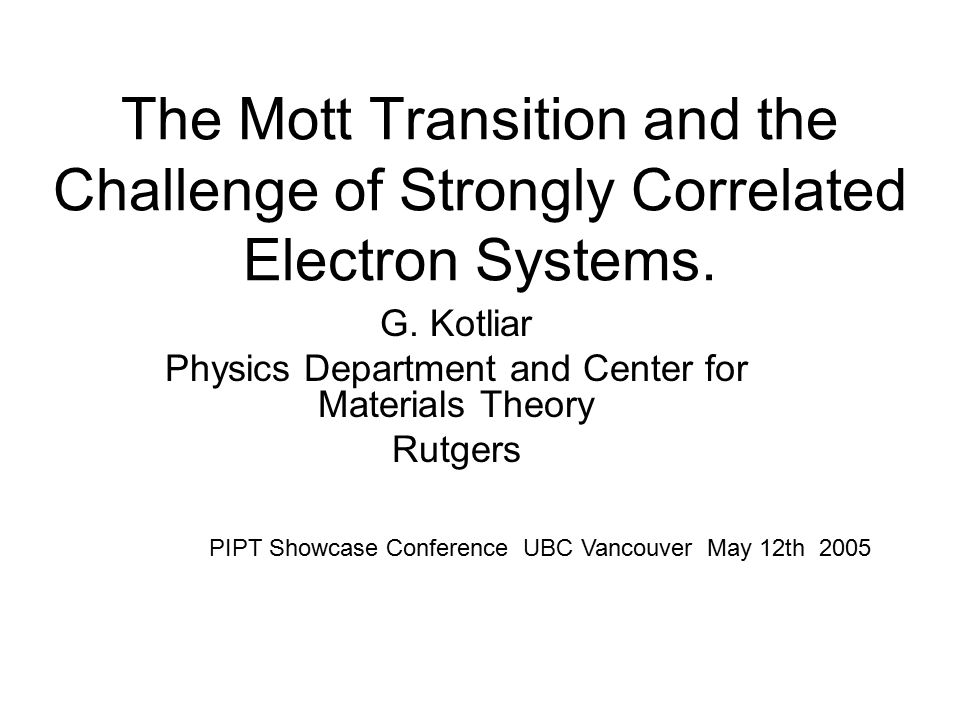 The Mott Transition and the Challenge of Strongly Correlated Electron Systems.

G. Kotliar

Physics Department and Center for Materials Theory

Rutgers

PIPT Showcase Conference UBC Vancouver May 12th 2005